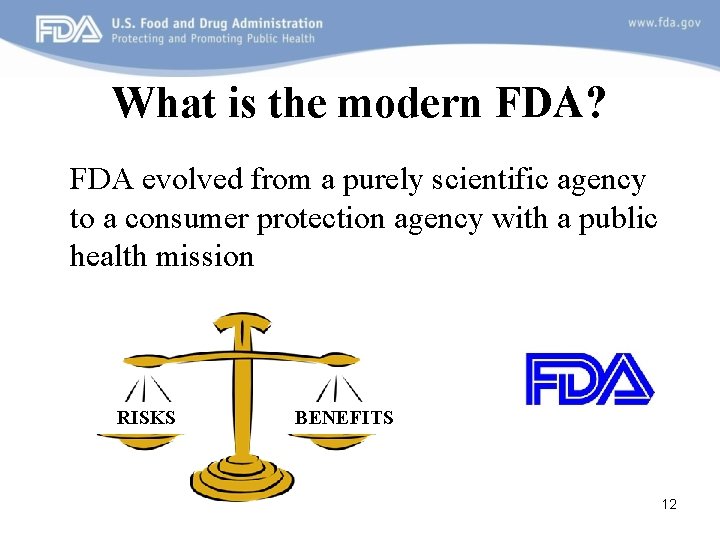 FDA U.S. Food and Drug Administration
Protecting and Promoting Public Health

www.fda.gov

What is the modern FDA?

FDA evolved from a purely scientific agency to a consumer protection agency with a public health mission

RISKS

BENEFITS

FDA

12